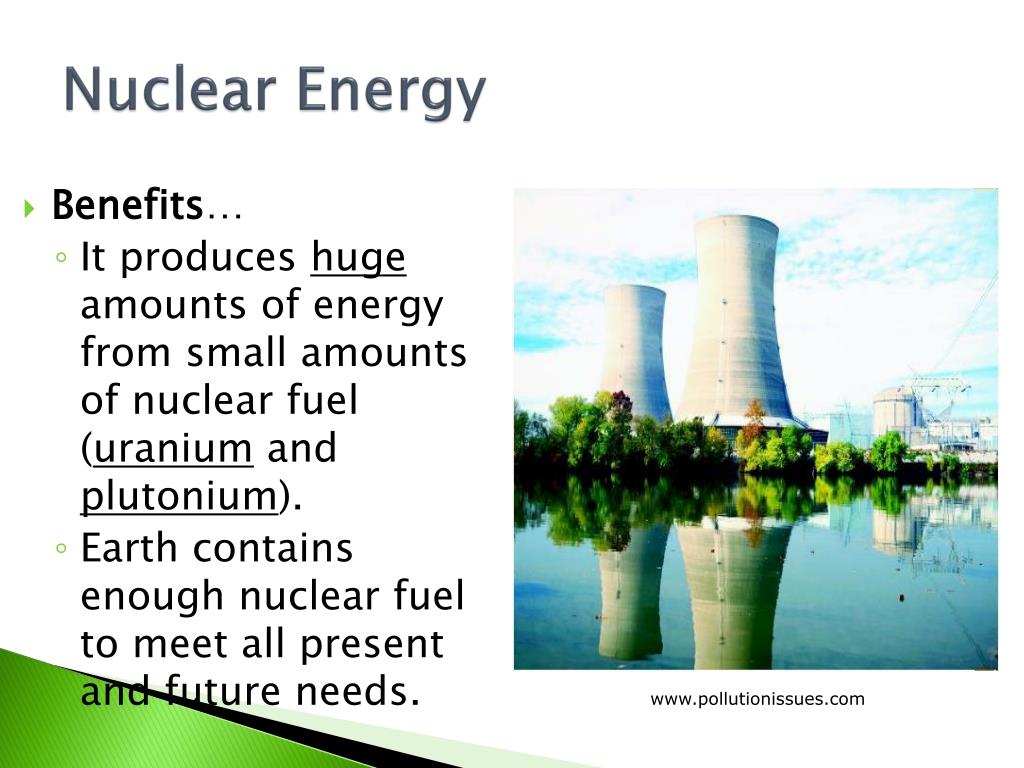 Nuclear Energy

Benefits…

It produces huge amounts of energy from small amounts of nuclear fuel (uranium and plutonium).

Earth contains enough nuclear fuel to meet all present and future needs.

www.pollutionissues.com